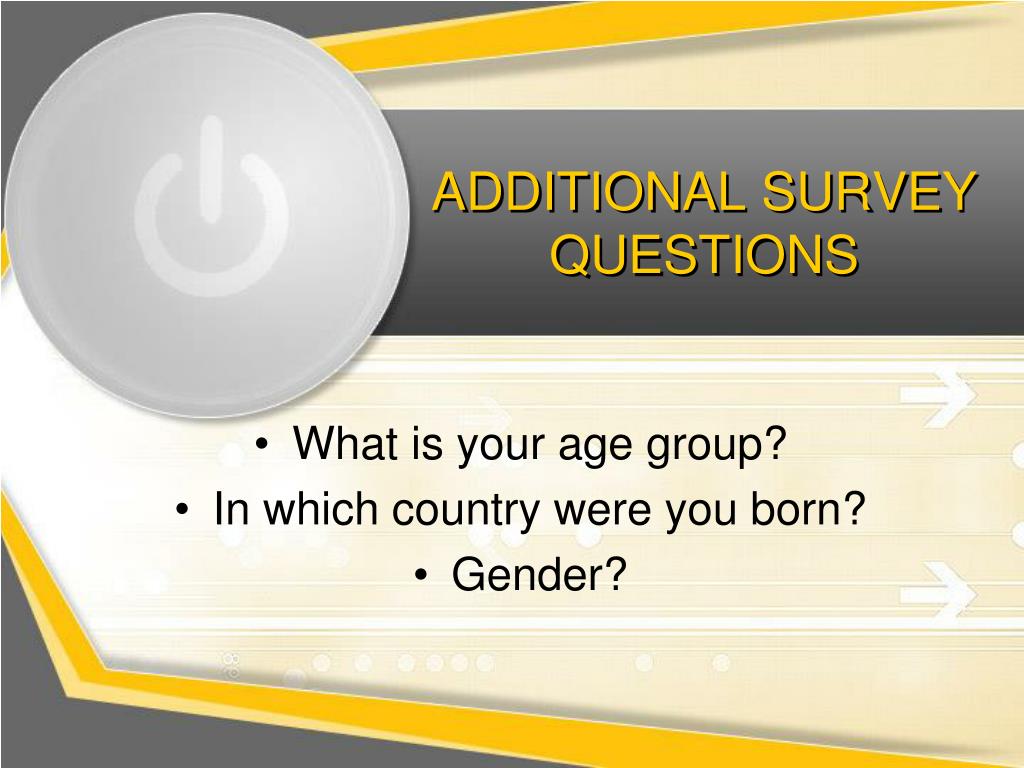 ADDITIONAL SURVEY QUESTIONS

• What is your age group?
• In which country were you born?
• Gender?